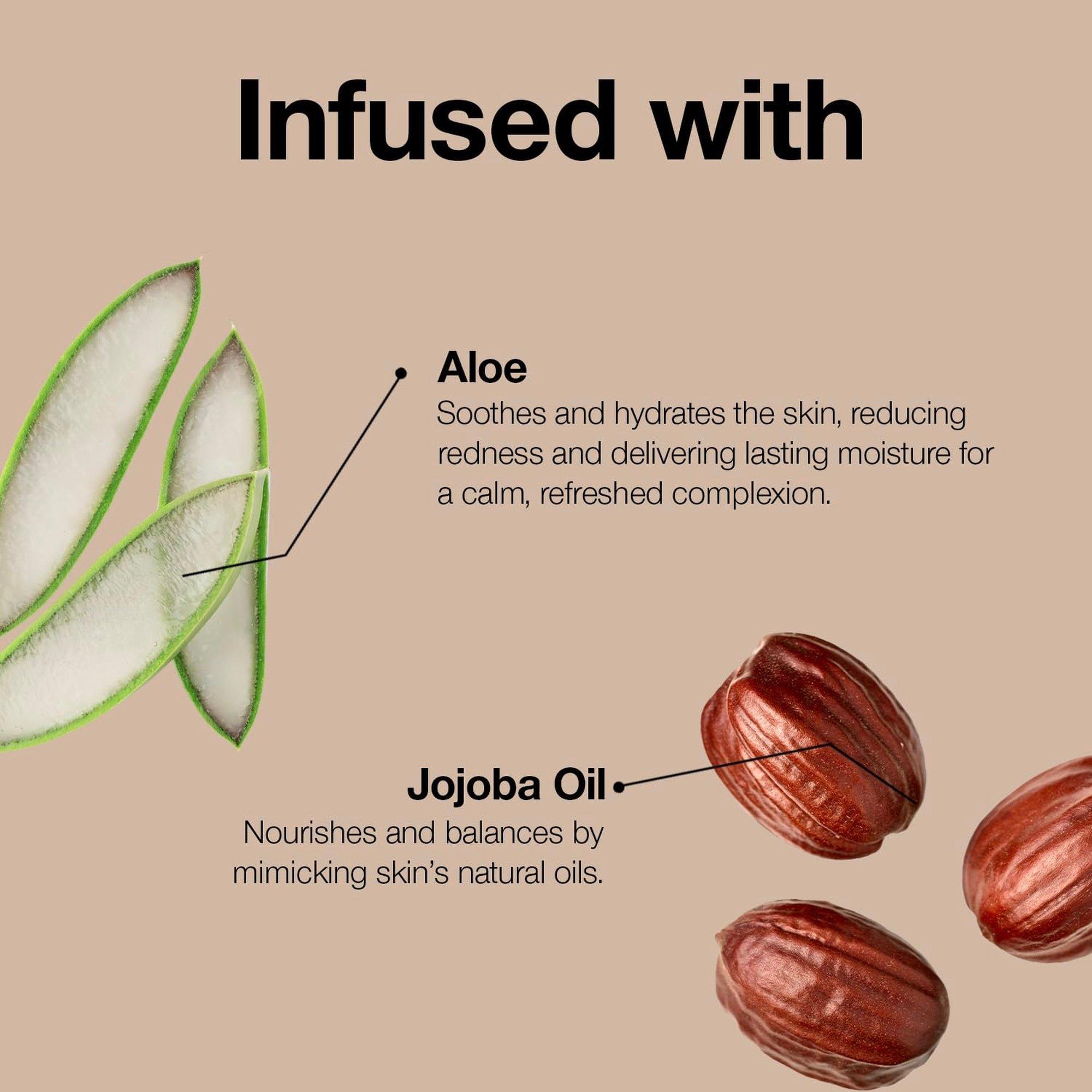 Infused with

Aloe
Soothes and hydrates the skin, reducing redness and delivering lasting moisture for a calm, refreshed complexion.

Jojoba Oil
Nourishes and balances by mimicking skin's natural oils.